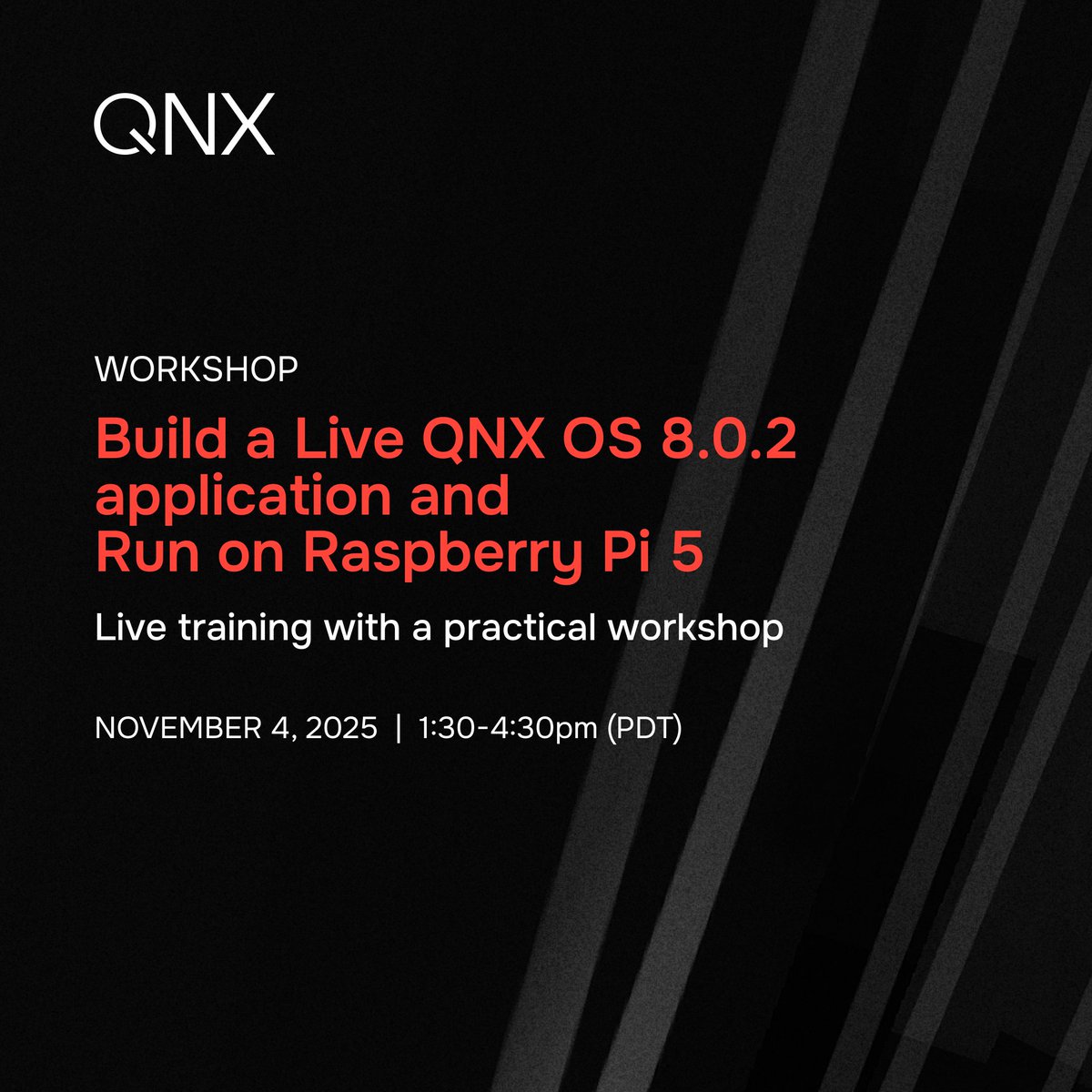 QNX

WORKSHOP

Build a Live QNX OS 8.0.2 application and Run on Raspberry Pi 5

Live training with a practical workshop

NOVEMBER 4, 2025 | 1:30-4:30pm (PDT)